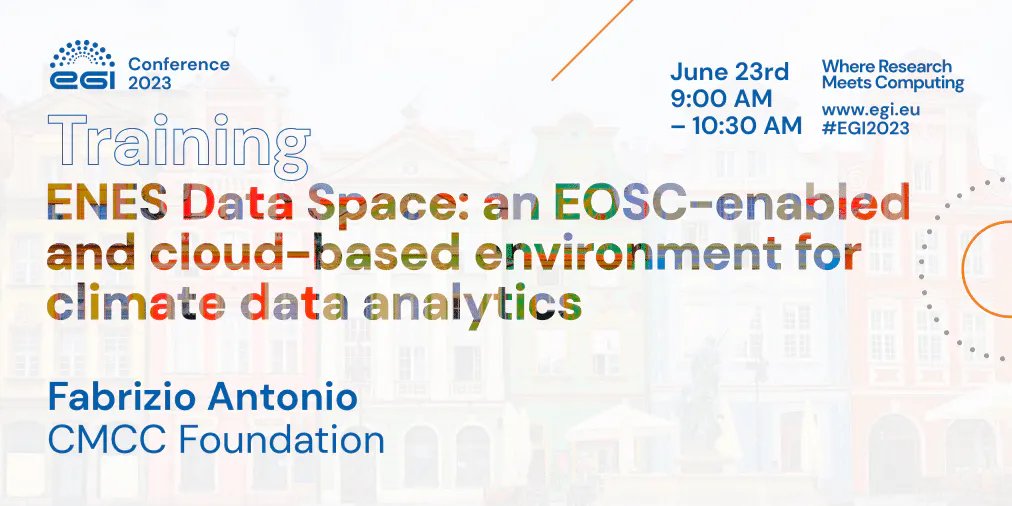 egi Conference 2023

June 23rd
9:00 AM
– 10:30 AM

Where Research Meets Computing
www.egi.eu
#EGI2023

Training

ENES Data Space: an EOSC-enabled and cloud-based environment for climate data analytics

Fabrizio Antonio
CMCC Foundation